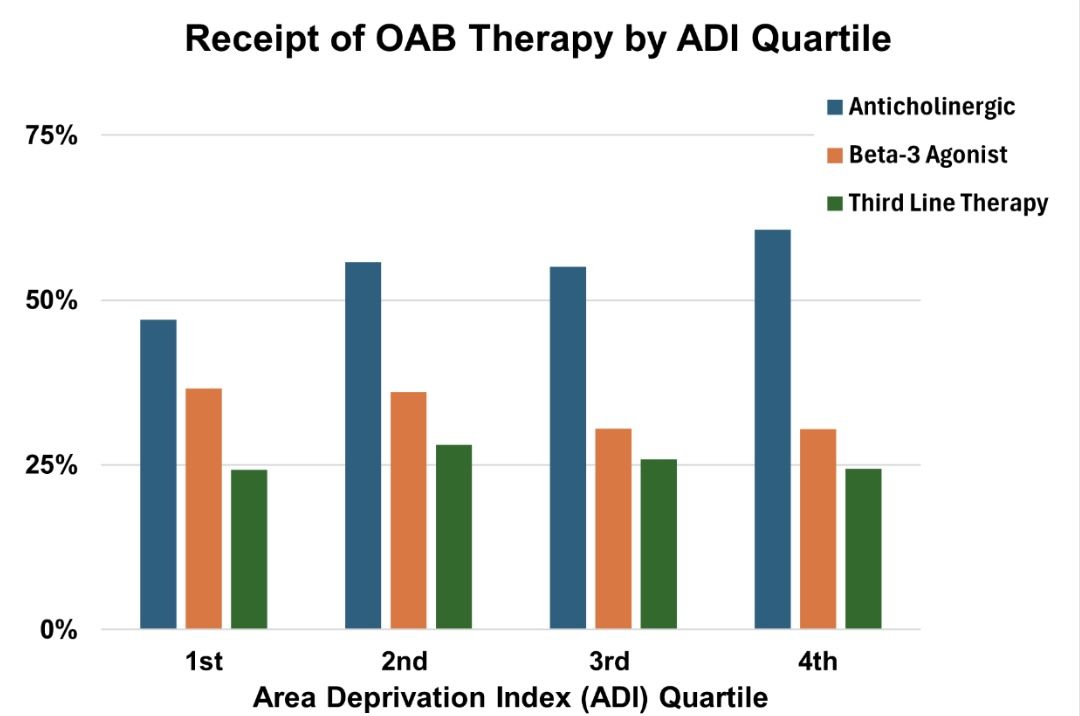 Receipt of OAB Therapy by ADI Quartile

Anticholinergic
Beta-3 Agonist
Third Line Therapy

75%
50%
25%
0%

1st
2nd
3rd
4th

Area Deprivation Index (ADI) Quartile